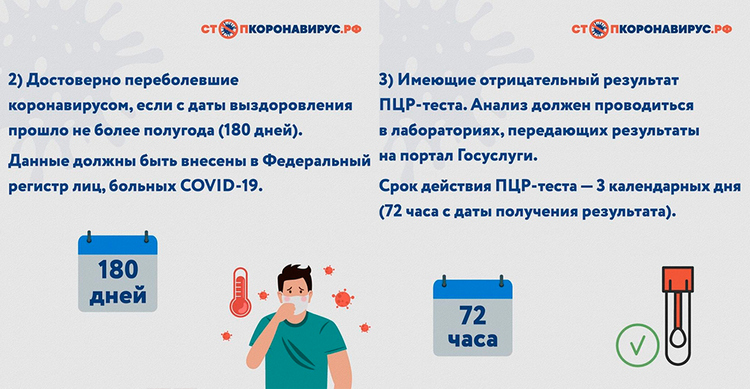 СТОПКОРОНАВИРУС.РФ

2) Достоверно переболевшие коронавирусом, если с даты выздоровления прошло не более полугода (180 дней).

Данные должны быть внесены в Федеральный регистр лиц, больных COVID-19.

180 дней

СТОПКОРОНАВИРУС.РФ

3) Имеющие отрицательный результат ПЦР-теста. Анализ должен проводиться в лабораториях, передающих результаты на портал Госуслуги.

Срок действия ПЦР-теста — 3 календарных дня (72 часа с даты получения результата).

72 часа